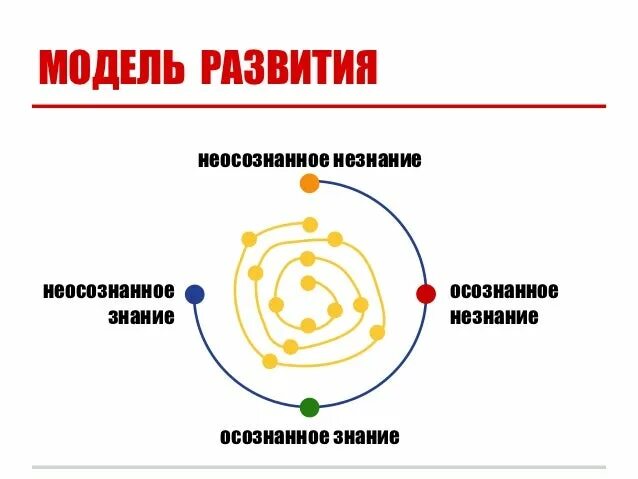 МОДЕЛЬ РАЗВИТИЯ

неосознанное незнание

неосознанное знание

осознанное незнание

осознанное знание